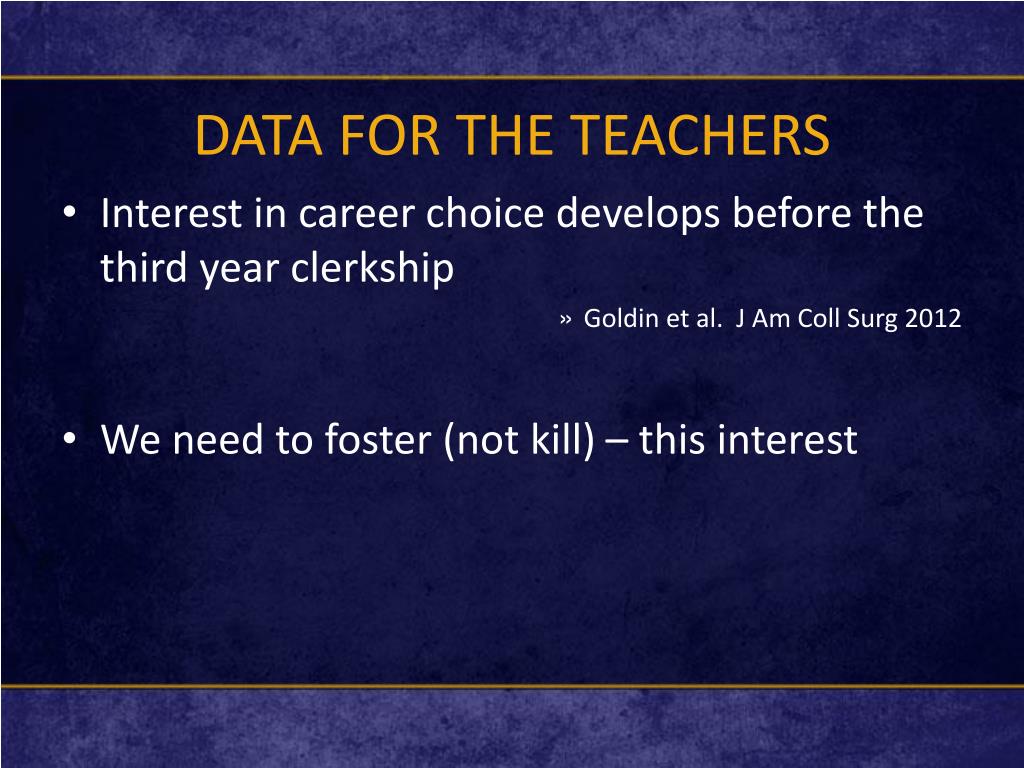 DATA FOR THE TEACHERS

• Interest in career choice develops before the third year clerkship

» Goldin et al. J Am Coll Surg 2012

• We need to foster (not kill) – this interest